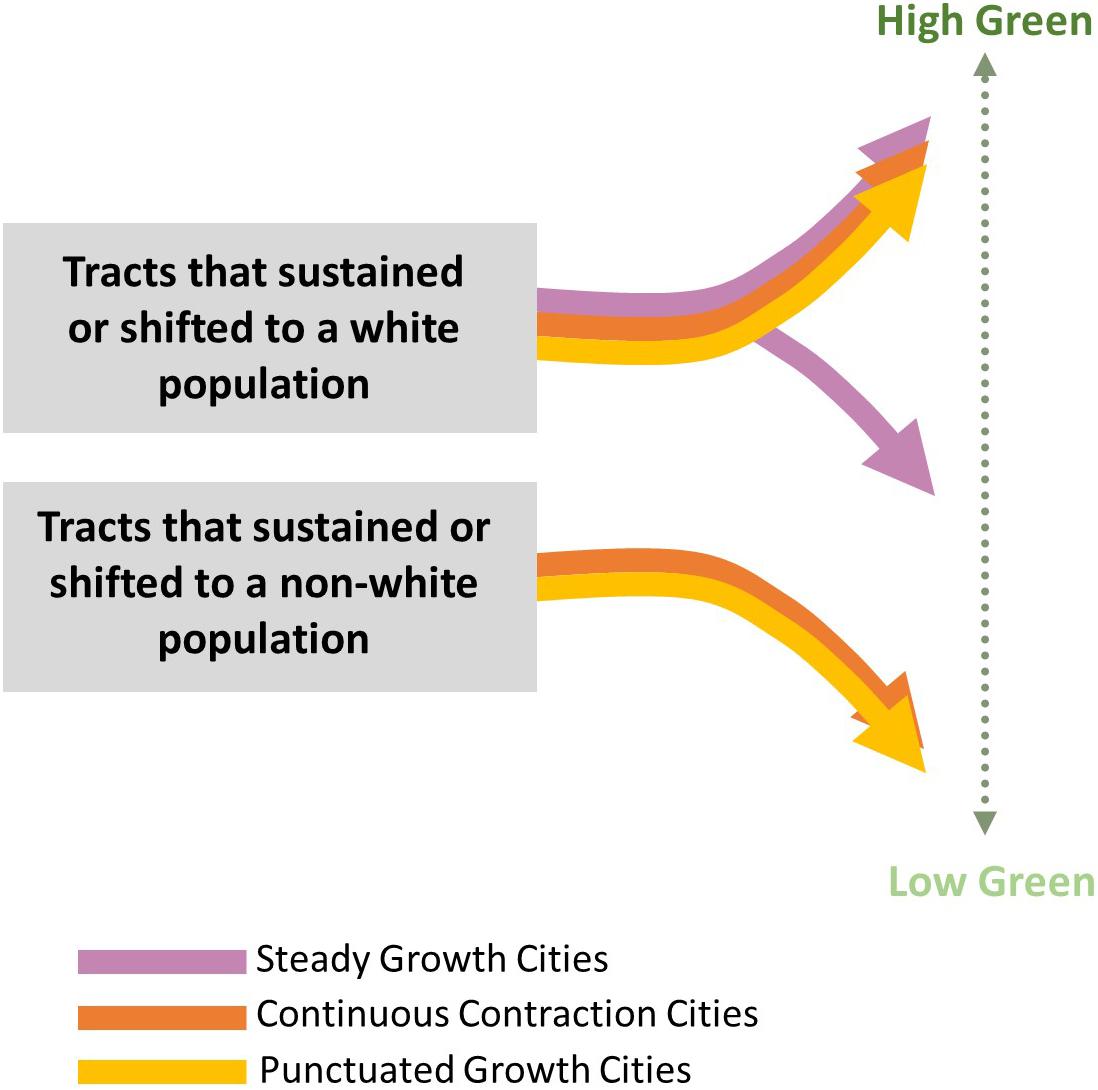 High Green

Tracts that sustained or shifted to a white population

Tracts that sustained or shifted to a non-white population

Low Green

Steady Growth Cities
Continuous Contraction Cities
Punctuated Growth Cities